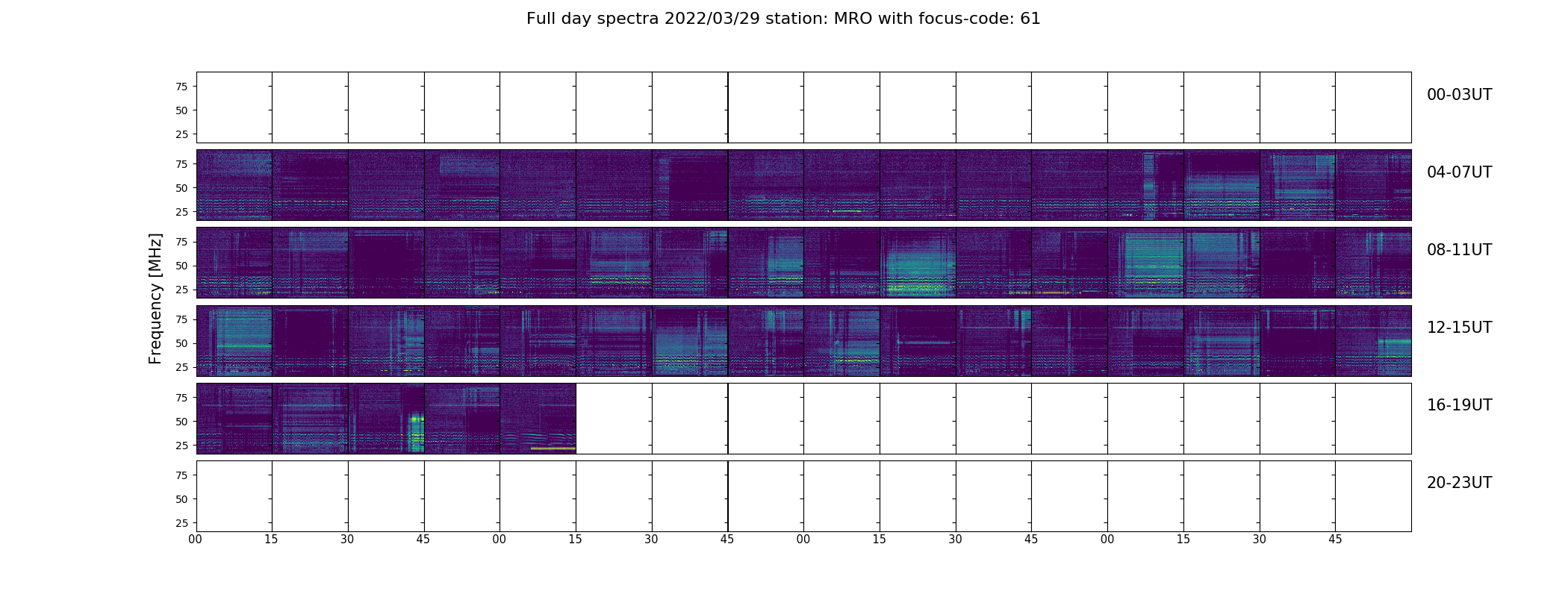 Full day spectra 2022/03/29 station: MRO with focus-code: 61

Frequency [MHz]

75
50
25
00-03UT

75
50
25
04-07UT

75
50
25
08-11UT

75
50
25
12-15UT

75
50
25
16-19UT

75
50
25
20-23UT

00 15 30 45 00 15 30 45 00 15 30 45 00 15 30 45